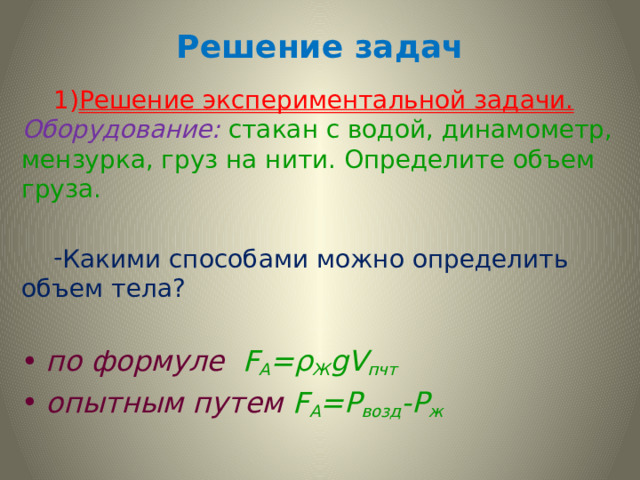 Решение задач

1)Решение экспериментальной задачи. Оборудование: стакан с водой, динамометр, мензурка, груз на нити. Определите объем груза.

-Какими способами можно определить объем тела?

• по формуле $F_A=\rho_ж g V_{пчт}$
• опытным путем $F_A=P_{возд}-P_ж$